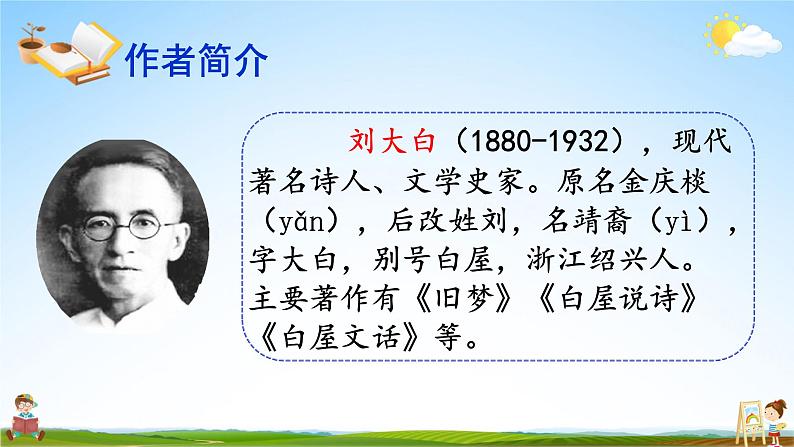 作者简介

刘大白（1880-1932），现代著名诗人、文学史家。原名金庆棪（yǎn），后改姓刘，名靖裔（yì），字大白，别号白屋，浙江绍兴人。主要著作有《旧梦》《白屋说诗》《白屋文话》等。